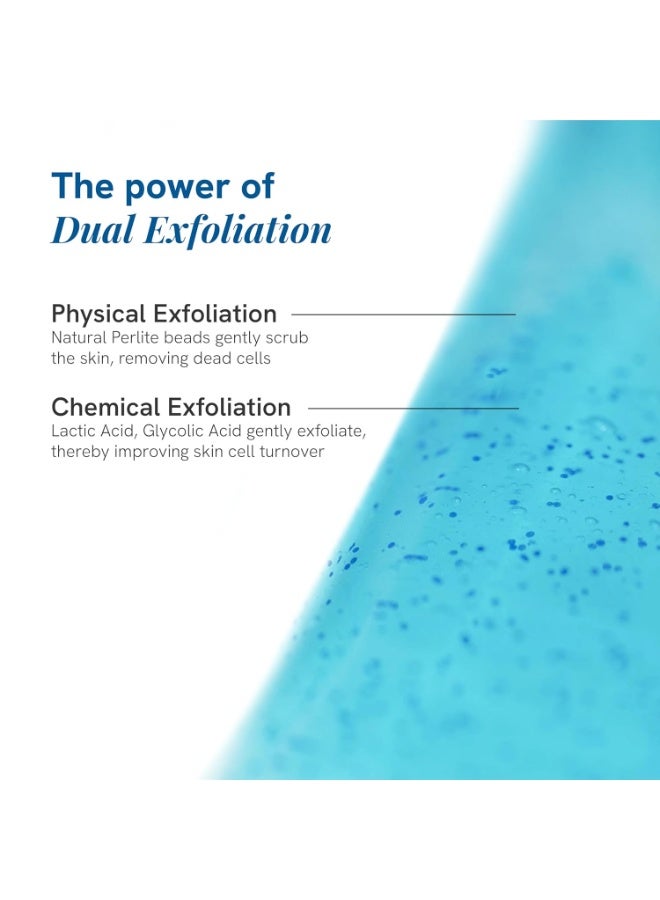 The power of
Dual Exfoliation

Physical Exfoliation
Natural Perlite beads gently scrub the skin, removing dead cells

Chemical Exfoliation
Lactic Acid, Glycolic Acid gently exfoliate, thereby improving skin cell turnover